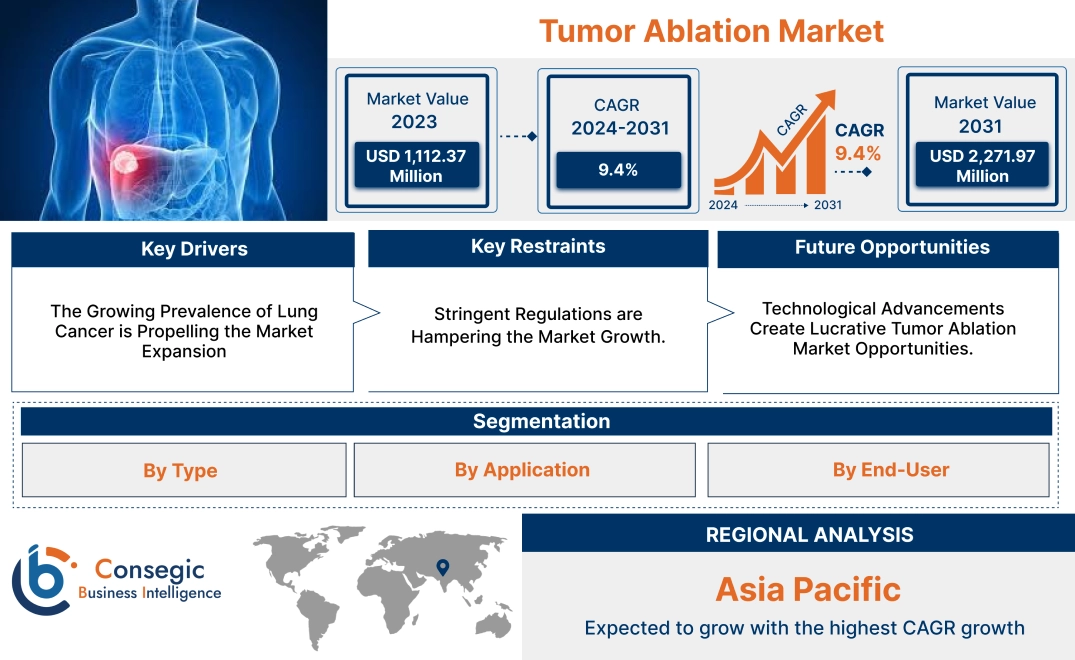 Tumor Ablation Market

Market Value
2023
USD 1,112.37 Million

CAGR
2024-2031
9.4%

CAGR

CAGR
9.4%

2024 2031

Market Value
2031
USD 2,271.97 Million

Key Drivers

The Growing Prevalence of Lung Cancer is Propelling the Market Expansion

Key Restraints

Stringent Regulations are Hampering the Market Growth.

Future Opportunities

Technological Advancements Create Lucrative Tumor Ablation Market Opportunities.

Segmentation

By Type

By Application

By End-User

Consegic
Business Intelligence

REGIONAL ANALYSIS

Asia Pacific

Expected to grow with the highest CAGR growth